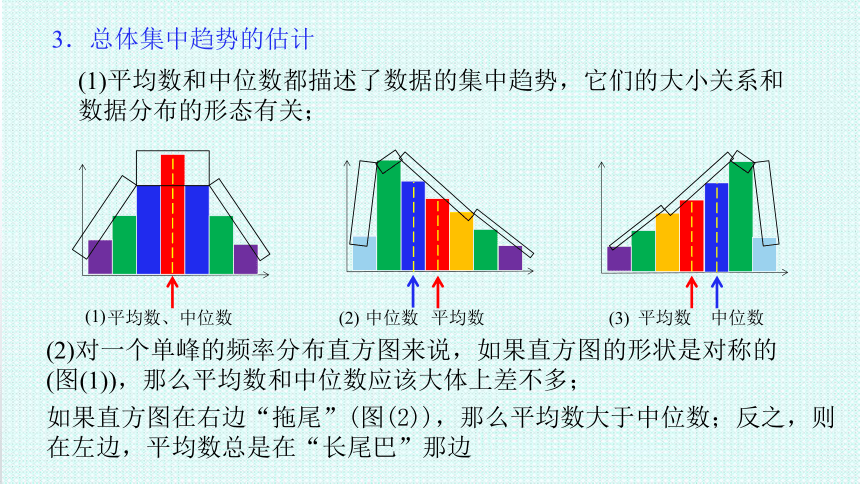 3．总体集中趋势的估计

(1)平均数和中位数都描述了数据的集中趋势，它们的大小关系和数据分布的形态有关；

(1)平均数、中位数

(2) 中位数 平均数

(3) 平均数 中位数

(2)对一个单峰的频率分布直方图来说，如果直方图的形状是对称的(图(1))，那么平均数和中位数应该大体上差不多；

如果直方图在右边“拖尾”(图(2))，那么平均数大于中位数；反之，则在左边，平均数总是在“长尾巴”那边